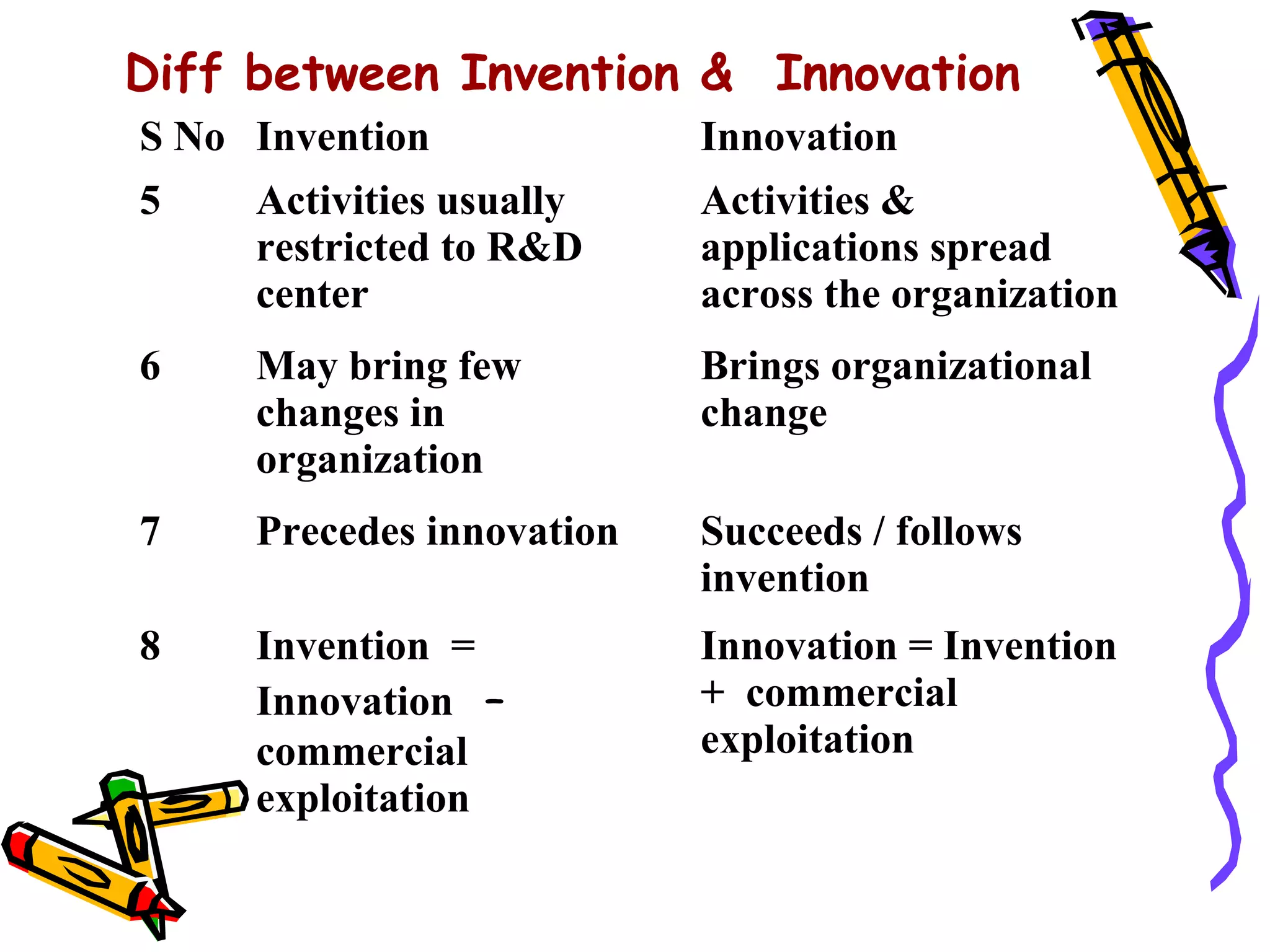 Diff between Invention & Innovation

| S No | Invention | Innovation |
|---|---|---|
| 5 | Activities usually restricted to R&D center | Activities & applications spread across the organization |
| 6 | May bring few changes in organization | Brings organizational change |
| 7 | Precedes innovation | Succeeds / follows invention |
| 8 | Invention = Innovation – commercial exploitation | Innovation = Invention + commercial exploitation |